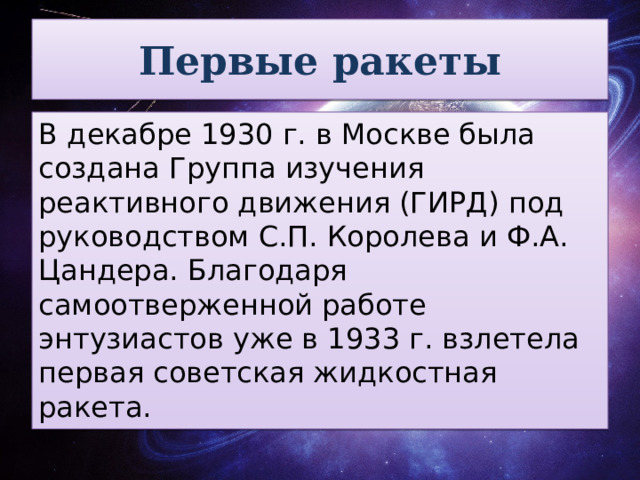 Первые ракеты

В декабре 1930 г. в Москве была создана Группа изучения реактивного движения (ГИРД) под руководством С.П. Королева и Ф.А. Цандера. Благодаря самоотверженной работе энтузиастов уже в 1933 г. взлетела первая советская жидкостная ракета.